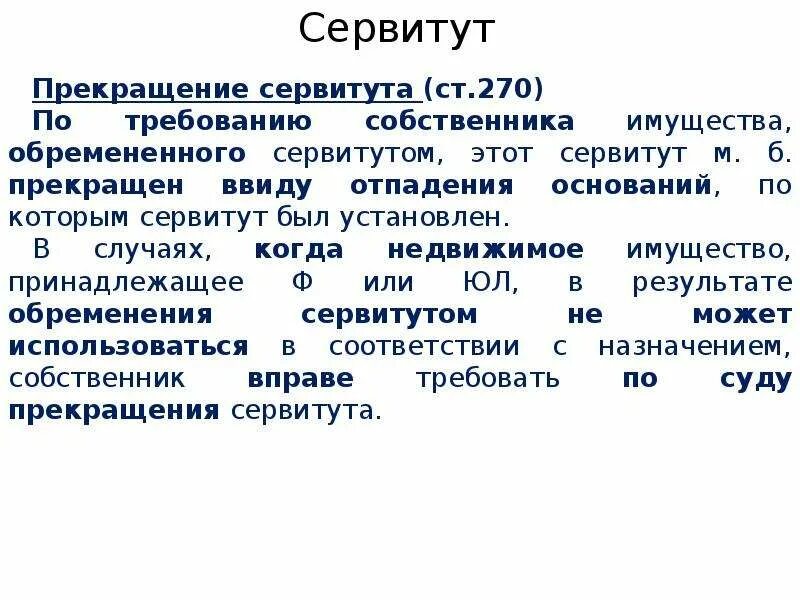 Сервитут

Прекращение сервитута (ст.270)
По требованию собственника имущества, обремененного сервитутом, этот сервитут м. б. прекращен ввиду отпадения оснований, по которым сервитут был установлен.

В случаях, когда недвижимое имущество, принадлежащее Ф или ЮЛ, в результате обременения сервитутом не может использоваться в соответствии с назначением, собственник вправе требовать по суду прекращения сервитута.